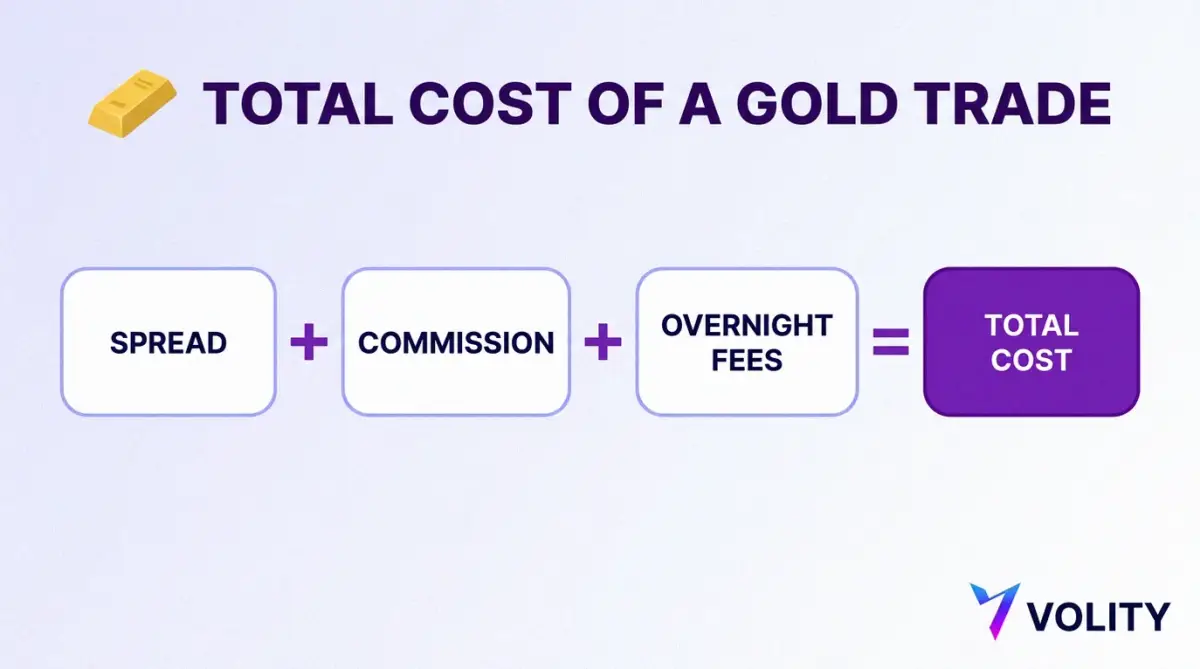 TOTAL COST OF A GOLD TRADE

SPREAD + COMMISSION + OVERNIGHT FEES = TOTAL COST

VOLITY